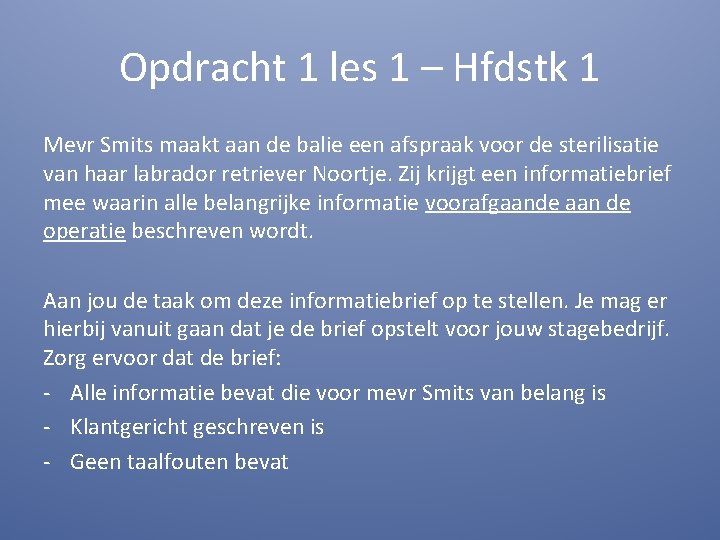 Opdracht 1 les 1 – Hfdstk 1

Mevr Smits maakt aan de balie een afspraak voor de sterilisatie van haar labrador retriever Noortje. Zij krijgt een informatiebrief mee waarin alle belangrijke informatie voorafgaande aan de operatie beschreven wordt.

Aan jou de taak om deze informatiebrief op te stellen. Je mag er hierbij vanuit gaan dat je de brief opstelt voor jouw stagebedrijf. Zorg ervoor dat de brief:

- Alle informatie bevat die voor mevr Smits van belang is
- Klantgericht geschreven is
- Geen taalfouten bevat